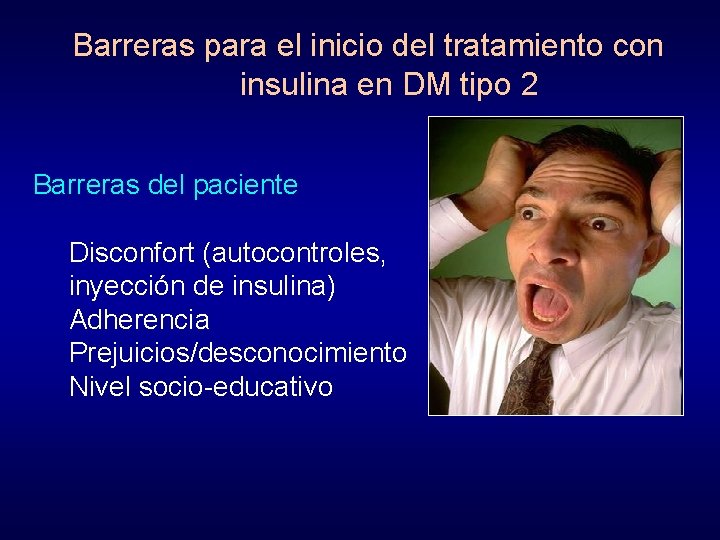 Barreras para el inicio del tratamiento con insulina en DM tipo 2

Barreras del paciente

Disconfort (autocontroles, inyección de insulina)
Adherencia
Prejuicios/desconocimiento
Nivel socio-educativo